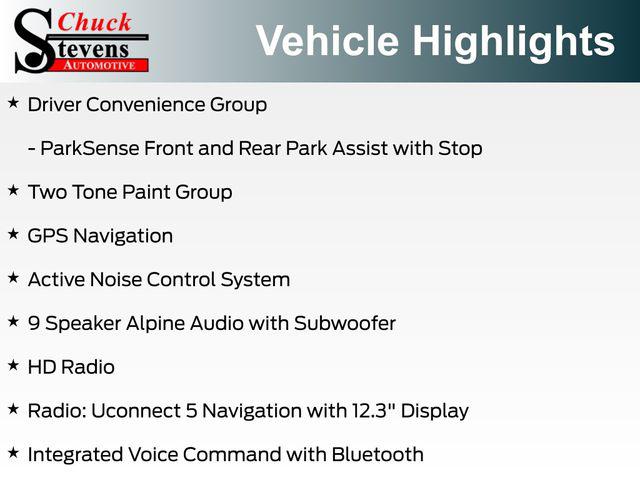 Chuck Stevens AUTOMOTIVE

Vehicle Highlights

★ Driver Convenience Group

- ParkSense Front and Rear Park Assist with Stop

★ Two Tone Paint Group

★ GPS Navigation

★ Active Noise Control System

★ 9 Speaker Alpine Audio with Subwoofer

★ HD Radio

★ Radio: Uconnect 5 Navigation with 12.3" Display

★ Integrated Voice Command with Bluetooth